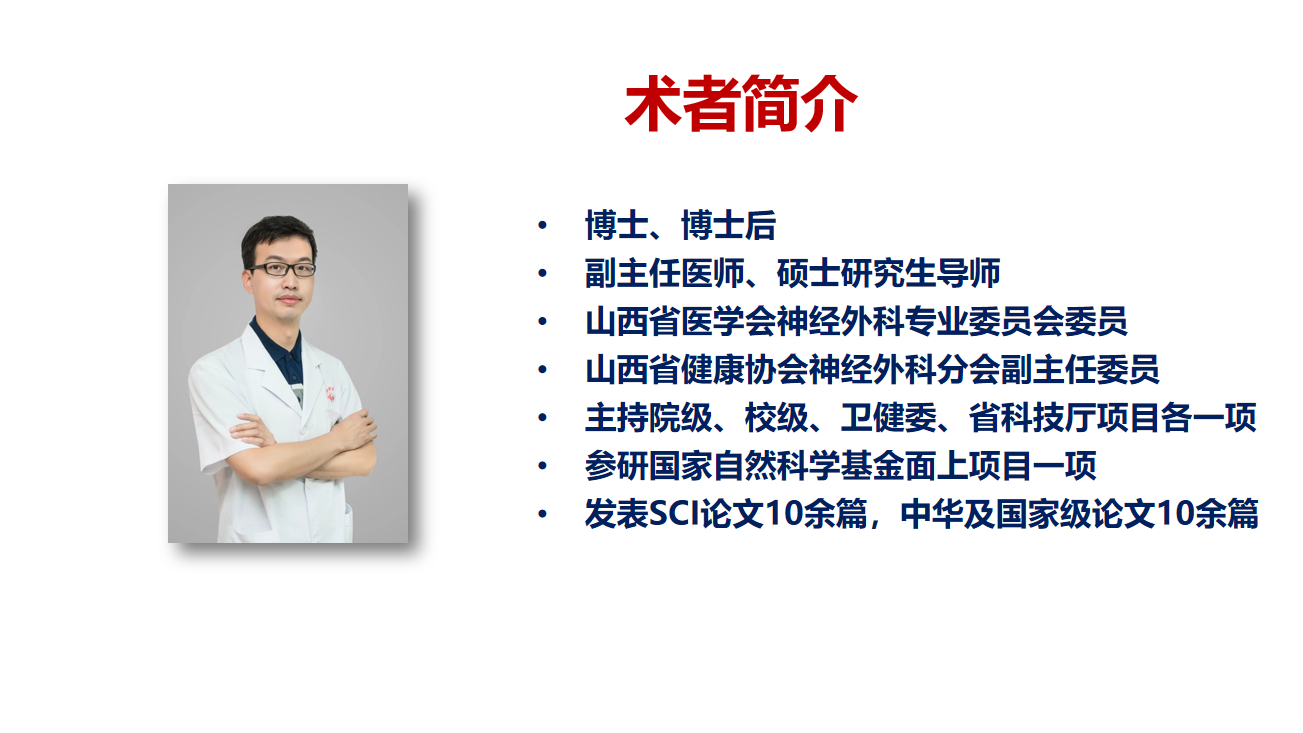 术者简介

• 博士、博士后
• 副主任医师、硕士研究生导师
• 山西省医学会神经外科专业委员会委员
• 山西省健康协会神经外科分会副主任委员
• 主持院级、校级、卫健委、省科技厅项目各一项
• 参研国家自然科学基金面上项目一项
• 发表SCI论文10余篇，中华及国家级论文10余篇